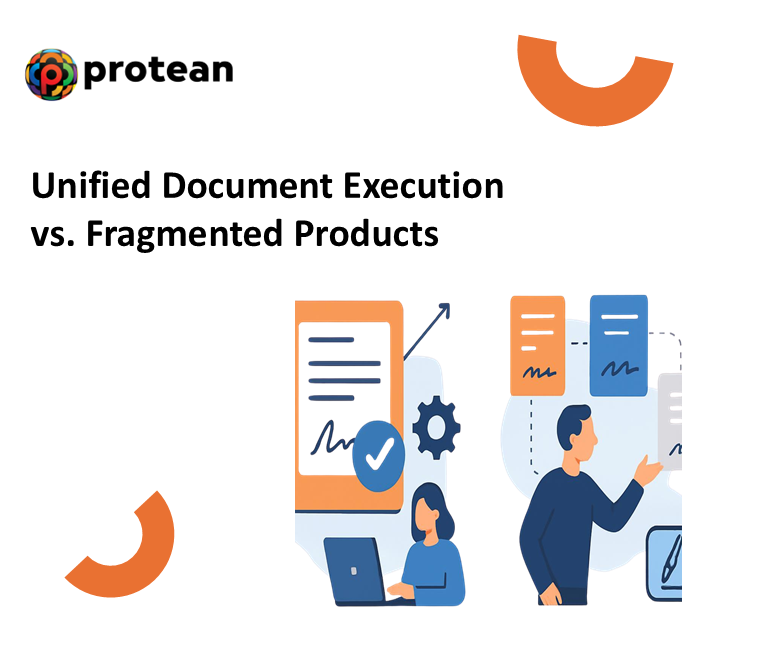 protean

Unified Document Execution vs. Fragmented Products